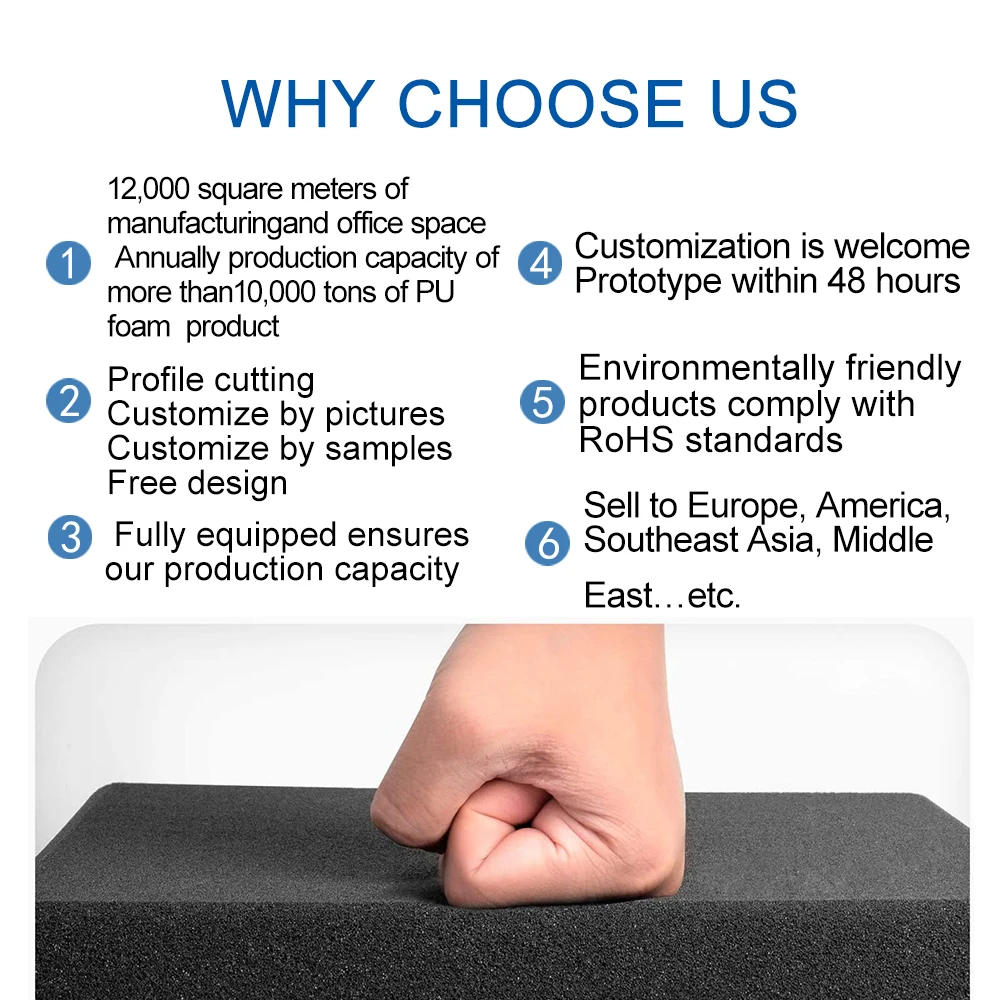 WHY CHOOSE US

1 12,000 square meters of manufacturingand office space Annually production capacity of more than10,000 tons of PU foam product

2 Profile cutting
Customize by pictures
Customize by samples
Free design

3 Fully equipped ensures our production capacity

4 Customization is welcome
Prototype within 48 hours

5 Environmentally friendly products comply with RoHS standards

6 Sell to Europe, America, Southeast Asia, Middle East…etc.